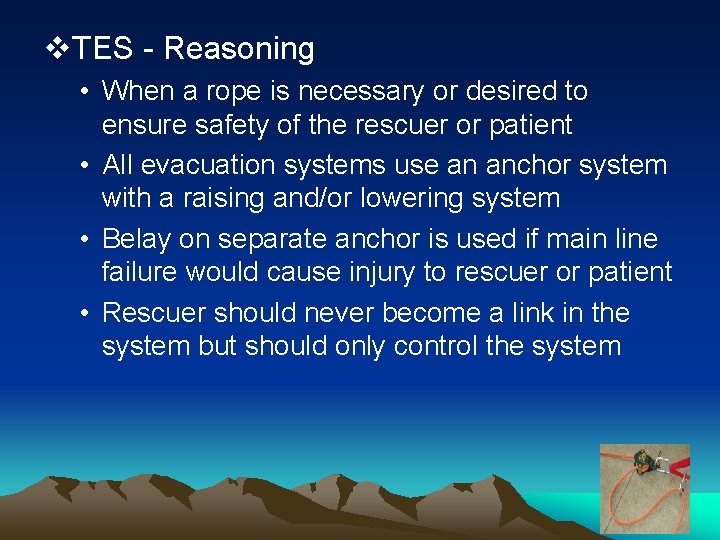 ❖TES - Reasoning

• When a rope is necessary or desired to ensure safety of the rescuer or patient
• All evacuation systems use an anchor system with a raising and/or lowering system
• Belay on separate anchor is used if main line failure would cause injury to rescuer or patient
• Rescuer should never become a link in the system but should only control the system